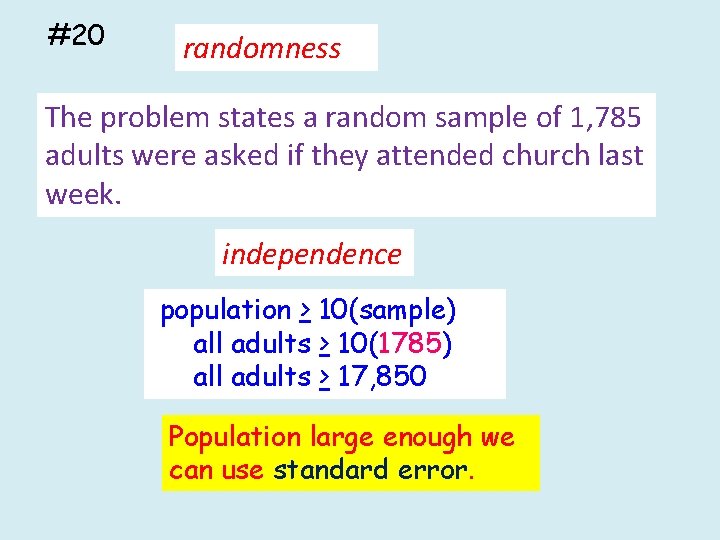 #20

randomness

The problem states a random sample of 1,785 adults were asked if they attended church last week.

independence

population $\geq$ 10(sample)
all adults $\geq$ 10(1785)
all adults $\geq$ 17,850

Population large enough we can use standard error.